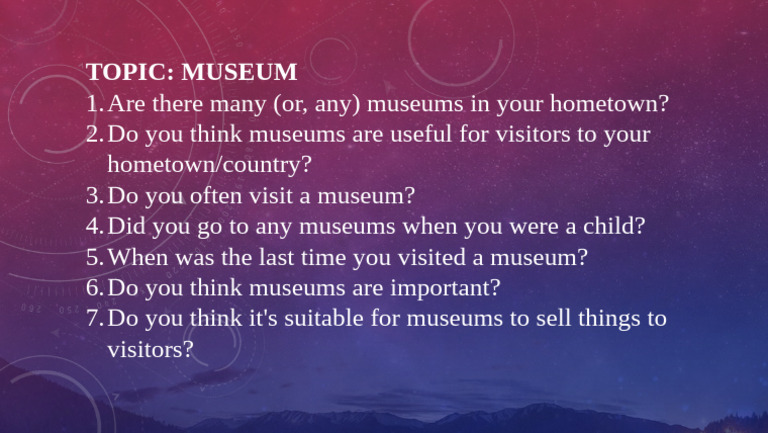 TOPIC: MUSEUM
1. Are there many (or, any) museums in your hometown?
2. Do you think museums are useful for visitors to your hometown/country?
3. Do you often visit a museum?
4. Did you go to any museums when you were a child?
5. When was the last time you visited a museum?
6. Do you think museums are important?
7. Do you think it's suitable for museums to sell things to visitors?